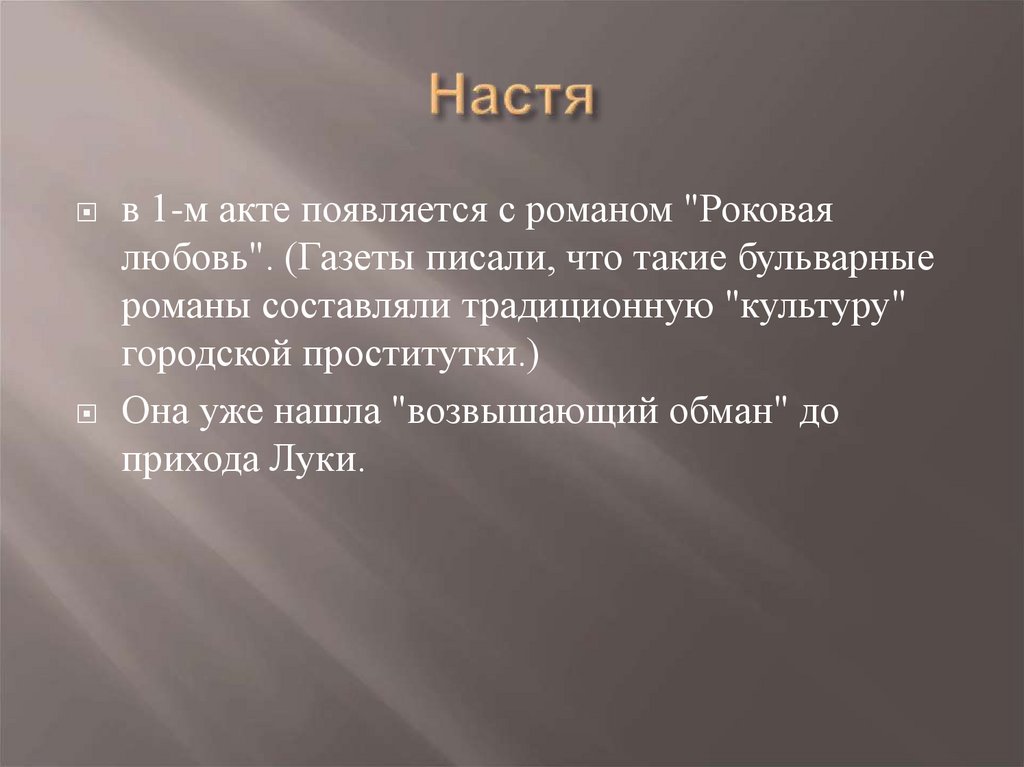 Настя

в 1-м акте появляется с романом "Роковая любовь". (Газеты писали, что такие бульварные романы составляли традиционную "культуру" городской проститутки.)

Она уже нашла "возвышающий обман" до прихода Луки.